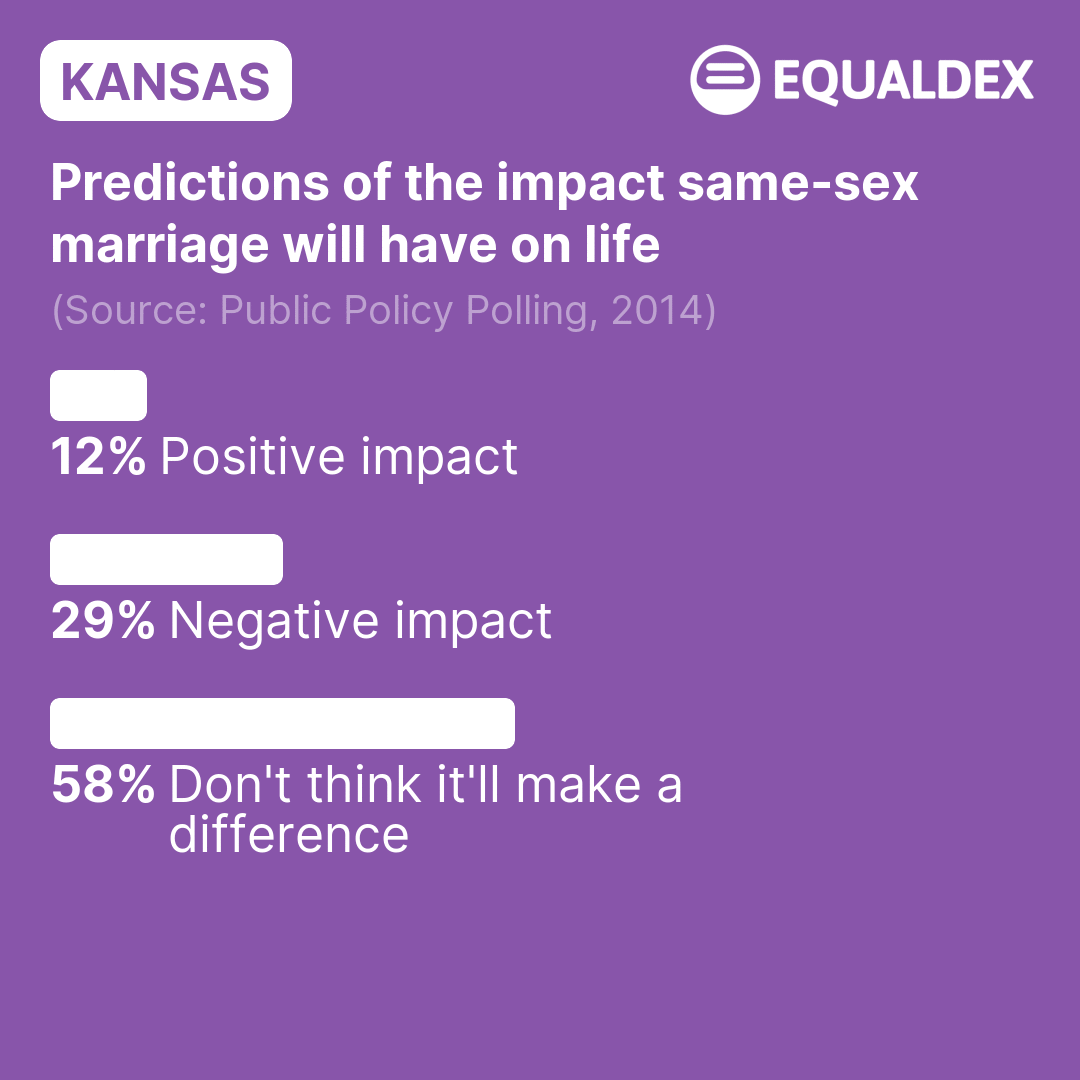 KANSAS

EQUALDEX

Predictions of the impact same-sex marriage will have on life

(Source: Public Policy Polling, 2014)

12% Positive impact

29% Negative impact

58% Don't think it'll make a difference